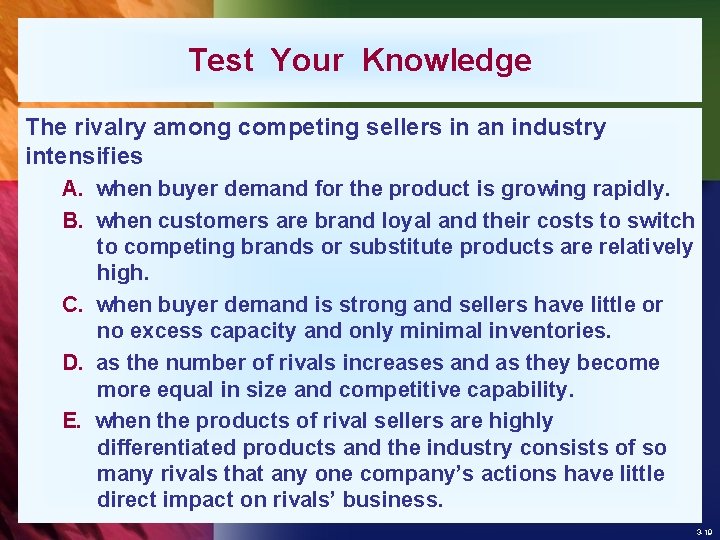 Test Your Knowledge

The rivalry among competing sellers in an industry intensifies

A. when buyer demand for the product is growing rapidly.

B. when customers are brand loyal and their costs to switch to competing brands or substitute products are relatively high.

C. when buyer demand is strong and sellers have little or no excess capacity and only minimal inventories.

D. as the number of rivals increases and as they become more equal in size and competitive capability.

E. when the products of rival sellers are highly differentiated products and the industry consists of so many rivals that any one company's actions have little direct impact on rivals' business.

3-19